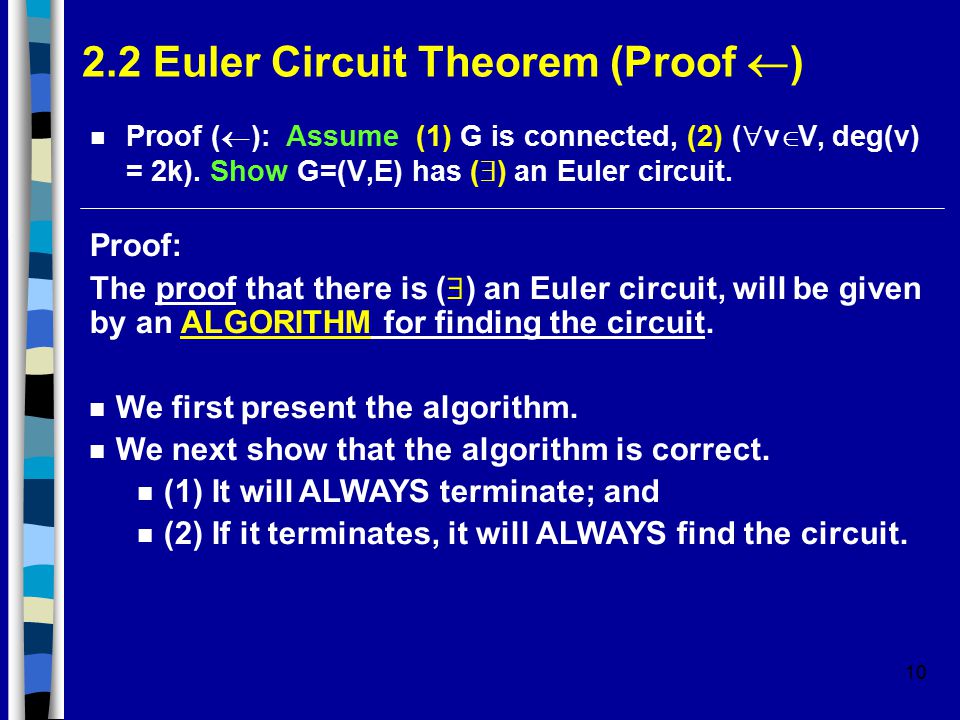 2.2 Euler Circuit Theorem (Proof $\leftarrow$)

Proof ($\leftarrow$): Assume (1) G is connected, (2) ($\forall v \in V$, deg(v) = 2k). Show G=(V,E) has ($\exists$) an Euler circuit.

Proof:

The proof that there is ($\exists$) an Euler circuit, will be given by an ALGORITHM for finding the circuit.

We first present the algorithm.

We next show that the algorithm is correct.

(1) It will ALWAYS terminate; and

(2) If it terminates, it will ALWAYS find the circuit.

10